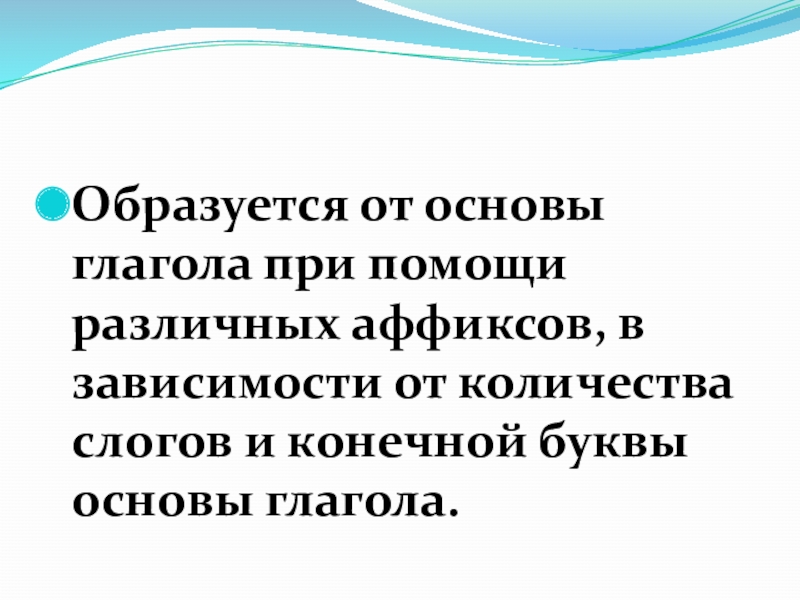 Образуется от основы глагола при помощи различных аффиксов, в зависимости от количества слогов и конечной буквы основы глагола.